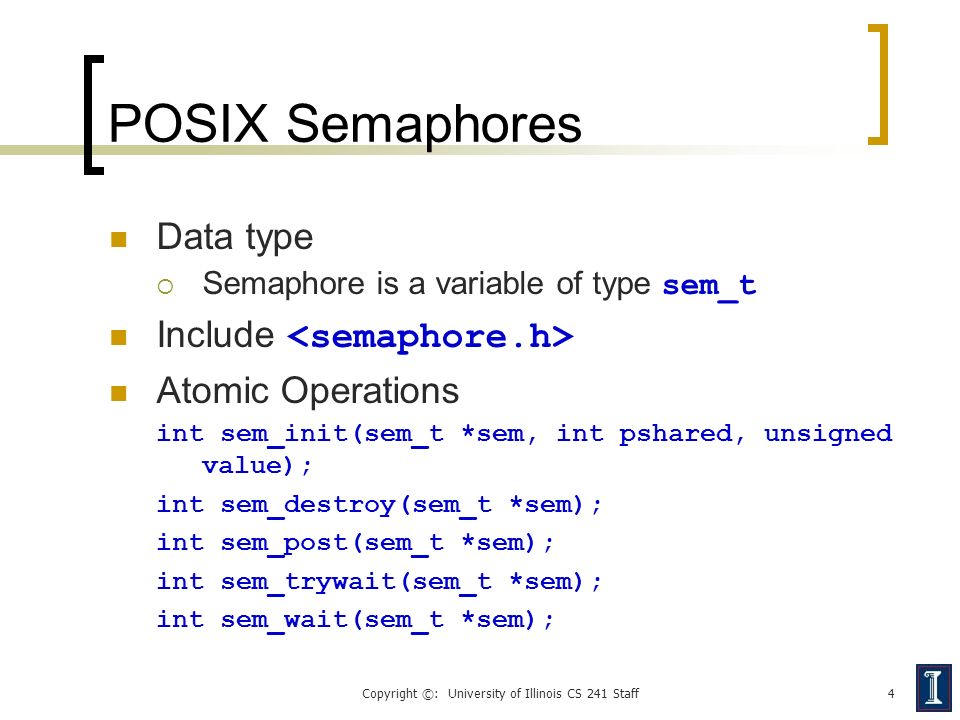 POSIX Semaphores

Data type

Semaphore is a variable of type sem_t

Include <semaphore.h>

Atomic Operations

int sem_init(sem_t *sem, int pshared, unsigned value);

int sem_destroy(sem_t *sem);

int sem_post(sem_t *sem);

int sem_trywait(sem_t *sem);

int sem_wait(sem_t *sem);

Copyright ©: University of Illinois CS 241 Staff

4